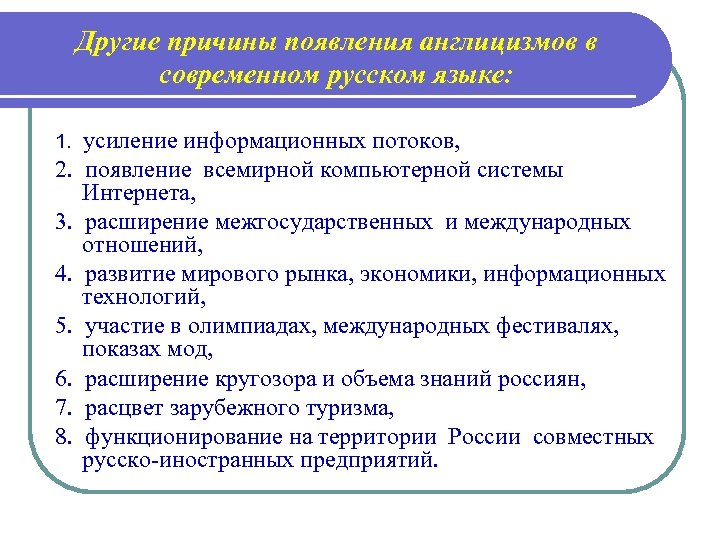 Другие причины появления англицизмов в современном русском языке:

1. усиление информационных потоков,
2. появление всемирной компьютерной системы Интернета,
3. расширение межгосударственных и международных отношений,
4. развитие мирового рынка, экономики, информационных технологий,
5. участие в олимпиадах, международных фестивалях, показах мод,
6. расширение кругозора и объема знаний россиян,
7. расцвет зарубежного туризма,
8. функционирование на территории России совместных русско-иностранных предприятий.